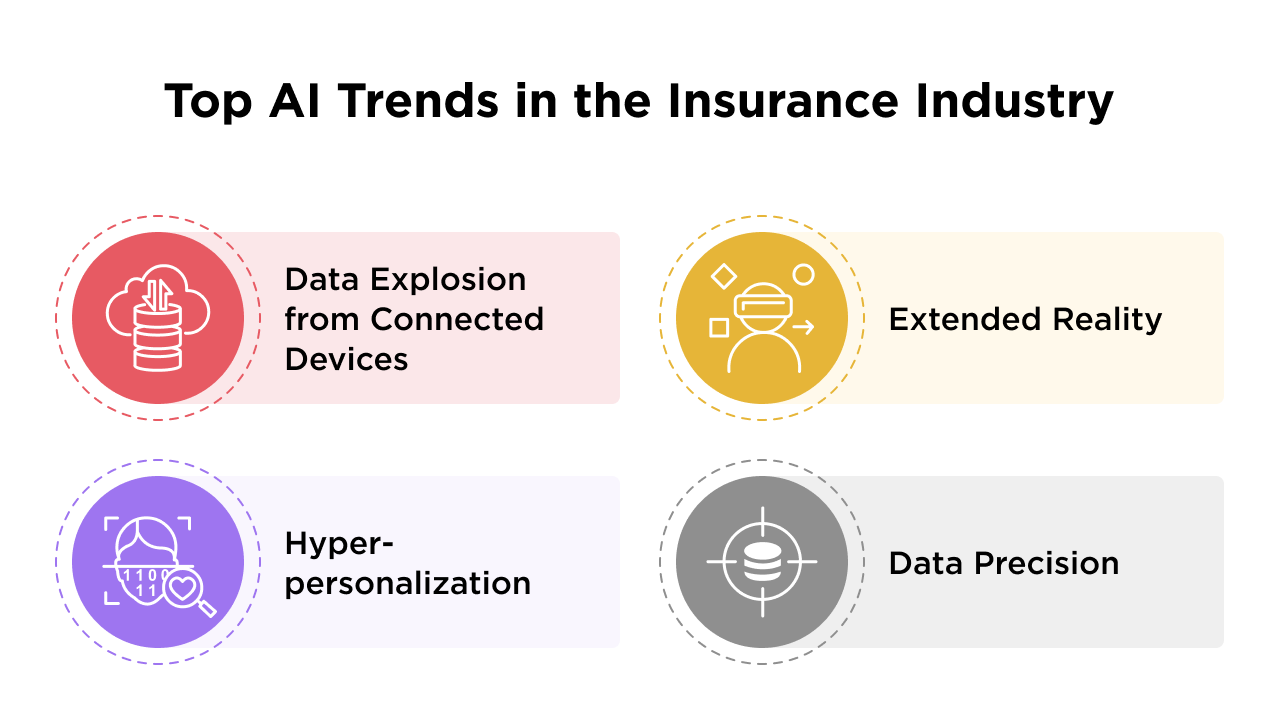 Top AI Trends in the Insurance Industry

Data Explosion from Connected Devices

Extended Reality

1100
11

Hyper-personalization

Data Precision